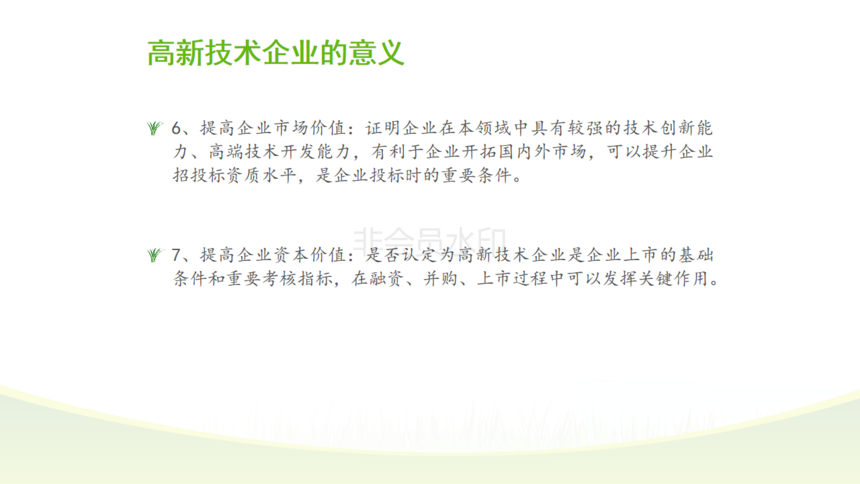 高新技术企业的意义

6、提高企业市场价值：证明企业在本领域中具有较强的技术创新能力、高端技术开发能力，有利于企业开拓国内外市场，可以提升企业招投标资质水平，是企业投标时的重要条件。

非会员水印

7、提高企业资本价值：是否认定为高新技术企业是企业上市的基础条件和重要考核指标，在融资、并购、上市过程中可以发挥关键作用。